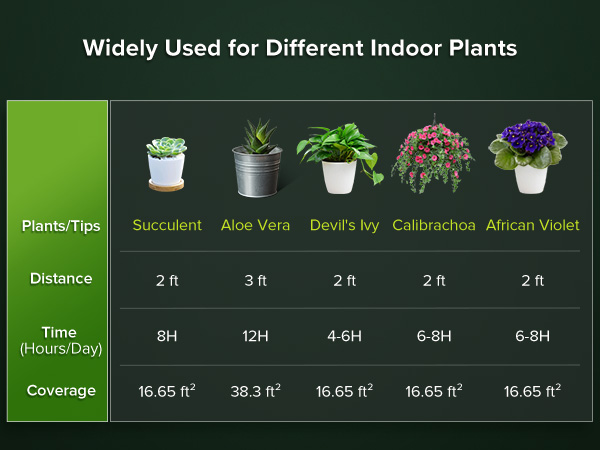 Widely Used for Different Indoor Plants

| Plants/Tips | Succulent | Aloe Vera | Devil's Ivy | Calibrachoa | African Violet |
|---|---|---|---|---|---|
| Distance | 2 ft | 3 ft | 2 ft | 2 ft | 2 ft |
| Time (Hours/Day) | 8H | 12H | 4-6H | 6-8H | 6-8H |
| Coverage | 16.65 $ft^2$ | 38.3 $ft^2$ | 16.65 $ft^2$ | 16.65 $ft^2$ | 16.65 $ft^2$ |